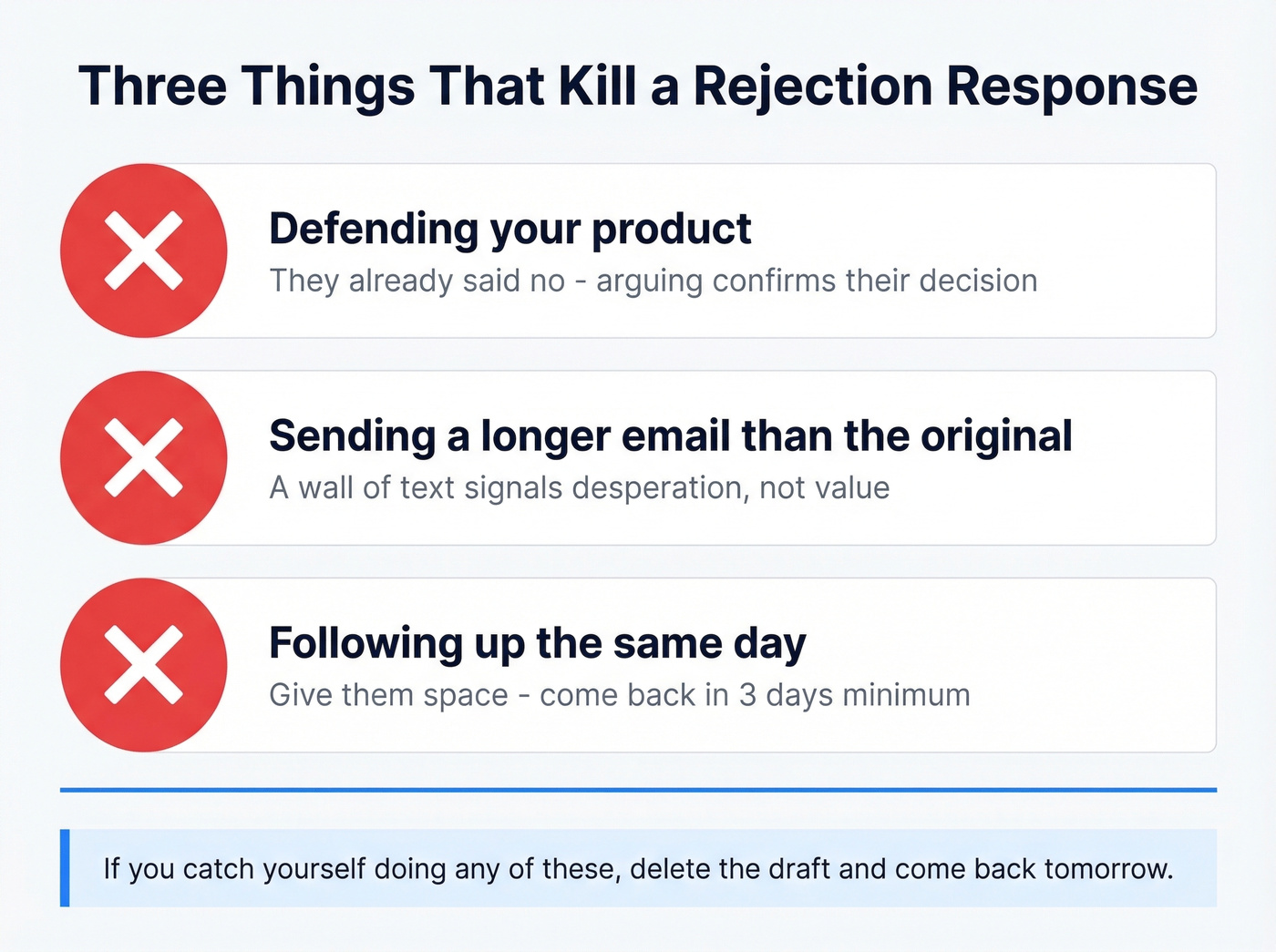 Three Things That Kill a Rejection Response

Defending your product
They already said no - arguing confirms their decision

Sending a longer email than the original
A wall of text signals desperation, not value

Following up the same day
Give them space - come back in 3 days minimum

If you catch yourself doing any of these, delete the draft and come back tomorrow.